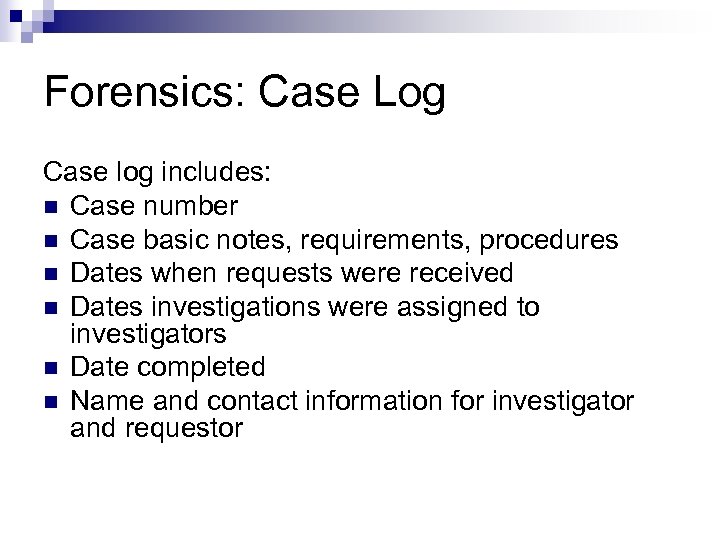 Forensics: Case Log

Case log includes:
- Case number
- Case basic notes, requirements, procedures
- Dates when requests were received
- Dates investigations were assigned to investigators
- Date completed
- Name and contact information for investigator and requestor